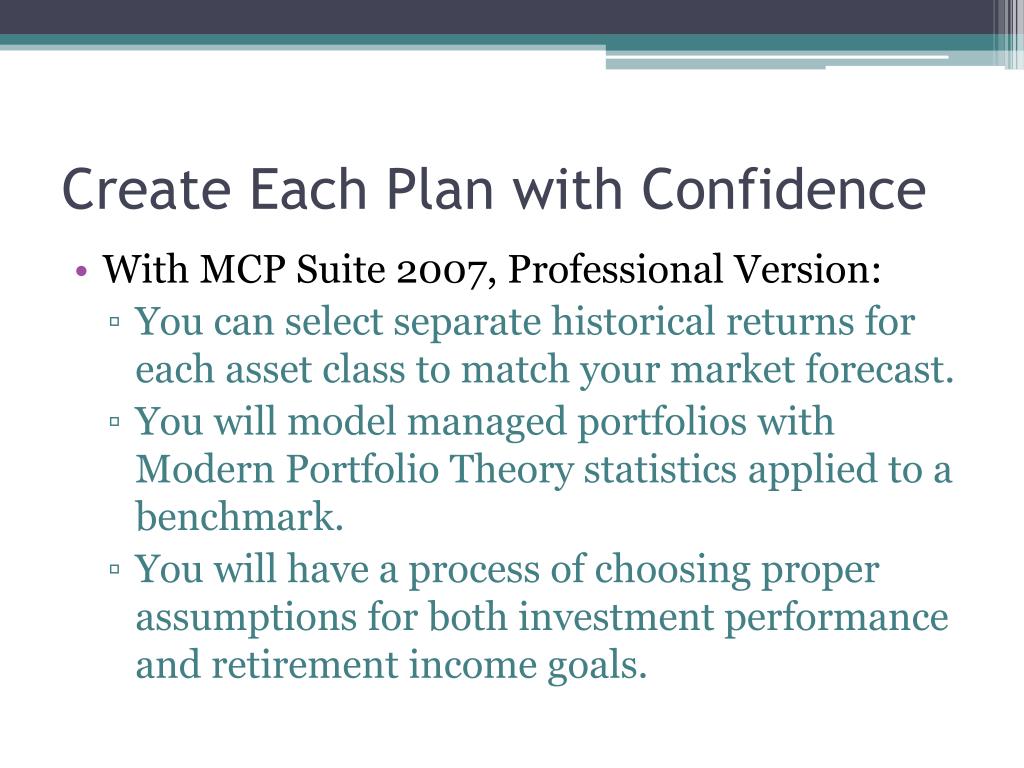 Create Each Plan with Confidence

• With MCP Suite 2007, Professional Version:
    ▫ You can select separate historical returns for each asset class to match your market forecast.
    ▫ You will model managed portfolios with Modern Portfolio Theory statistics applied to a benchmark.
    ▫ You will have a process of choosing proper assumptions for both investment performance and retirement income goals.